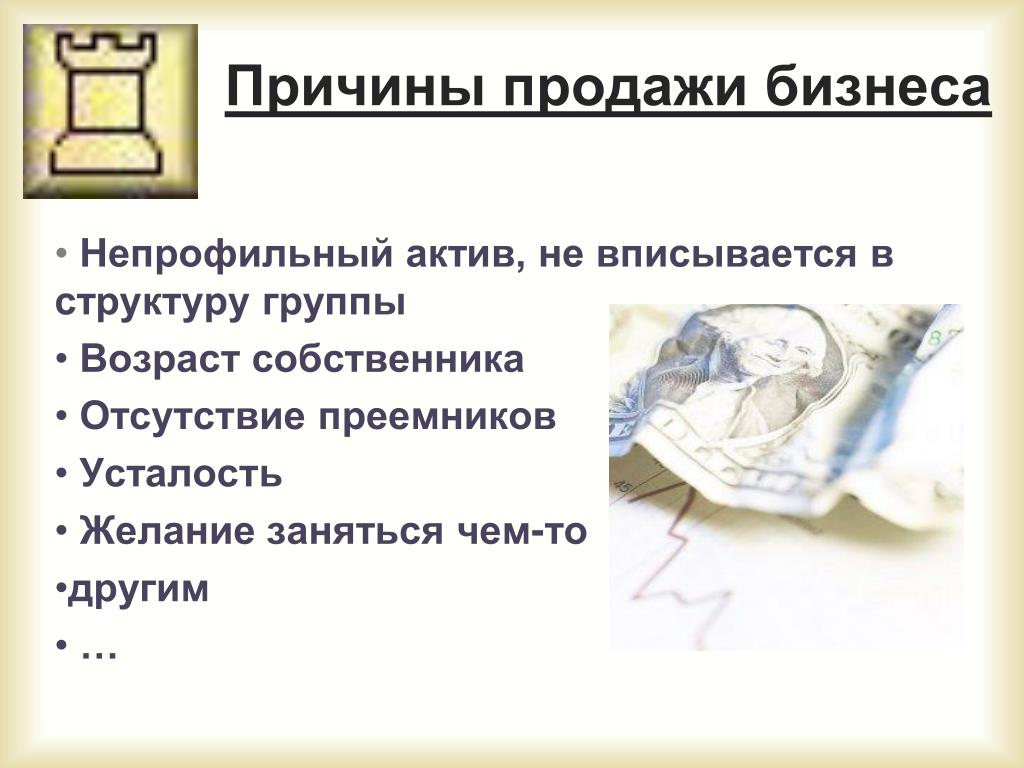 Причины продажи бизнеса

• Непрофильный актив, не вписывается в структуру группы
• Возраст собственника
• Отсутствие преемников
• Усталость
• Желание заняться чем-то
•другим
• …